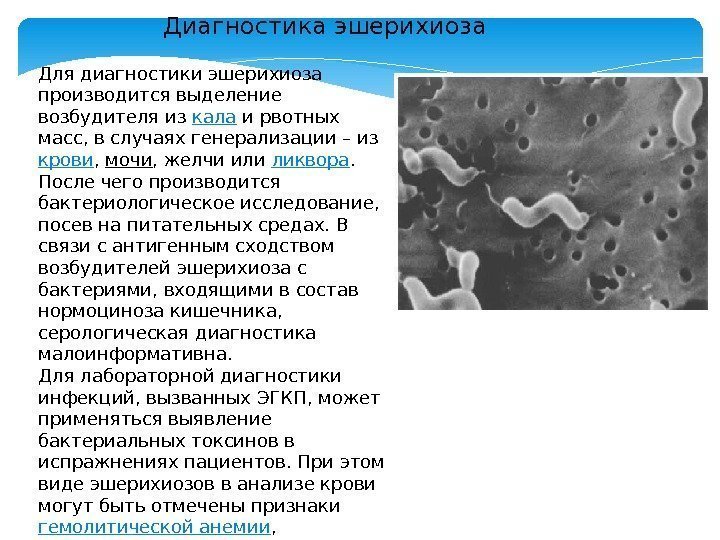 Диагностика эшерихиоза

Для диагностики эшерихиоза производится выделение возбудителя из кала и рвотных масс, в случаях генерализации – из крови, мочи, желчи или ликвора. После чего производится бактериологическое исследование, посев на питательных средах. В связи с антигенным сходством возбудителей эшерихиоза с бактериями, входящими в состав нормоциноза кишечника, серологическая диагностика малоинформативна.
Для лабораторной диагностики инфекций, вызванных ЭГКП, может применяться выявление бактериальных токсинов в испражнениях пациентов. При этом виде эшерихиозов в анализе крови могут быть отмечены признаки гемолитической анемии,